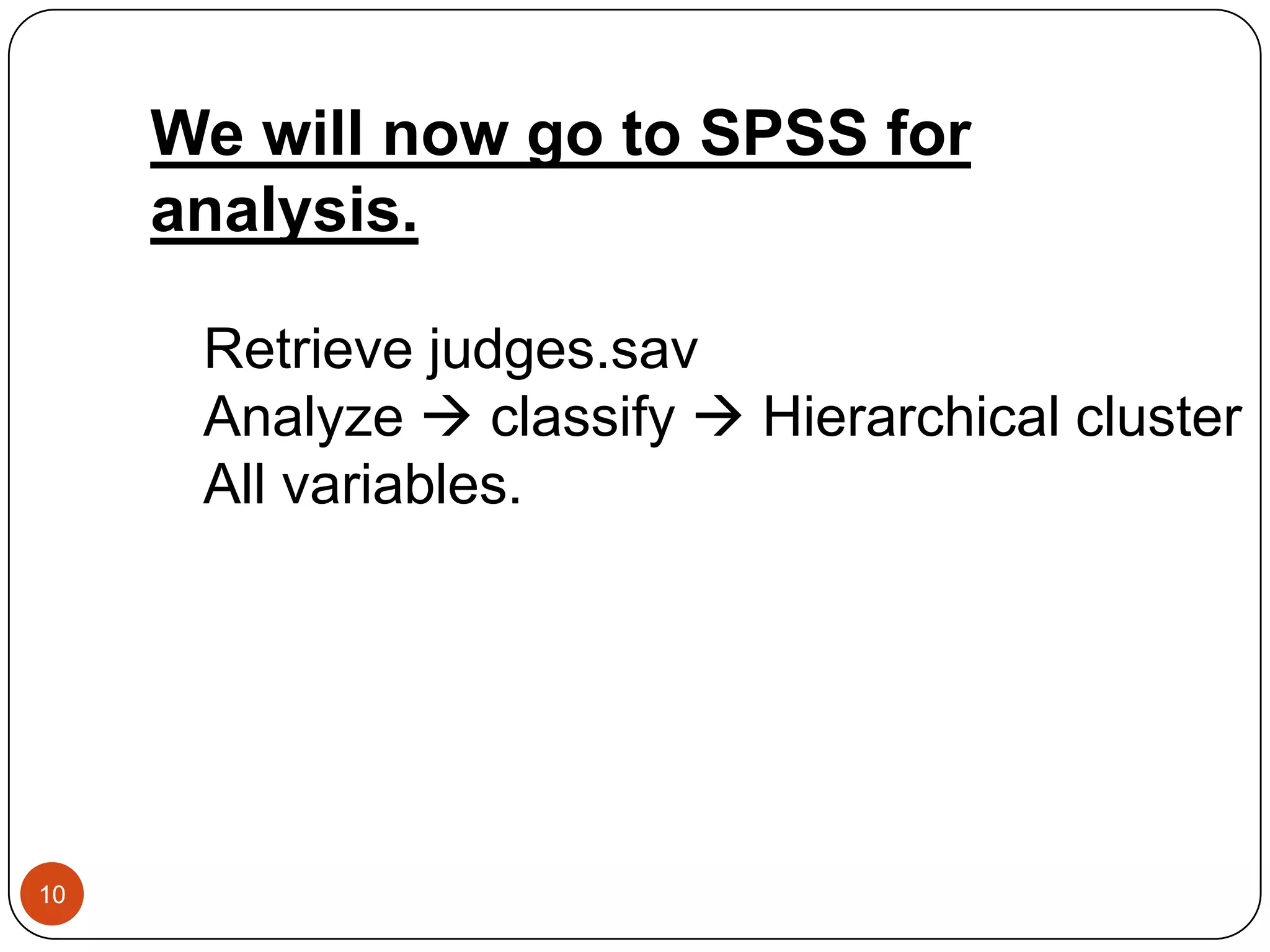 We will now go to SPSS for analysis.

Retrieve judges.sav
Analyze → classify → Hierarchical cluster
All variables.

10